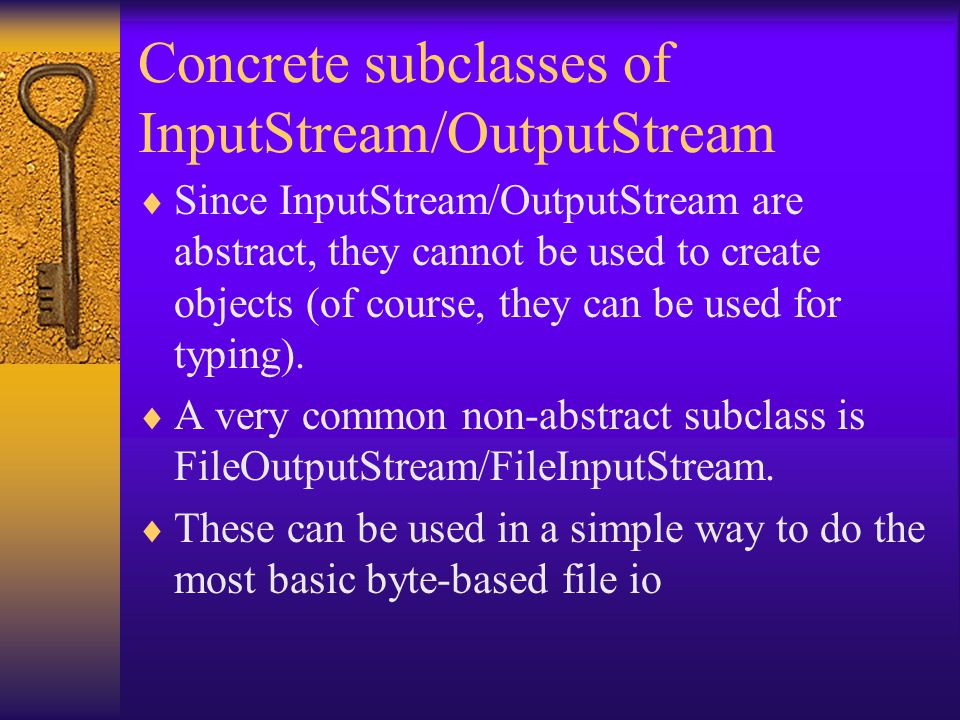 Concrete subclasses of InputStream/OutputStream

♦ Since InputStream/OutputStream are abstract, they cannot be used to create objects (of course, they can be used for typing).

♦ A very common non-abstract subclass is FileOutputStream/FileInputStream.

♦ These can be used in a simple way to do the most basic byte-based file io